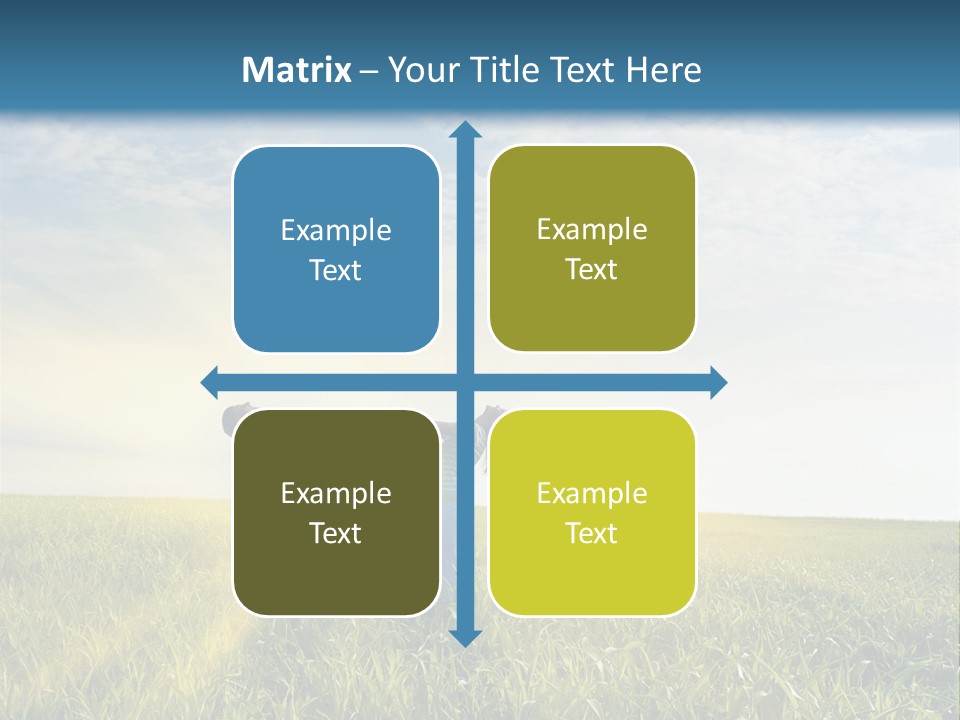 Matrix – Your Title Text Here

Example Text

Example Text

Example Text

Example Text